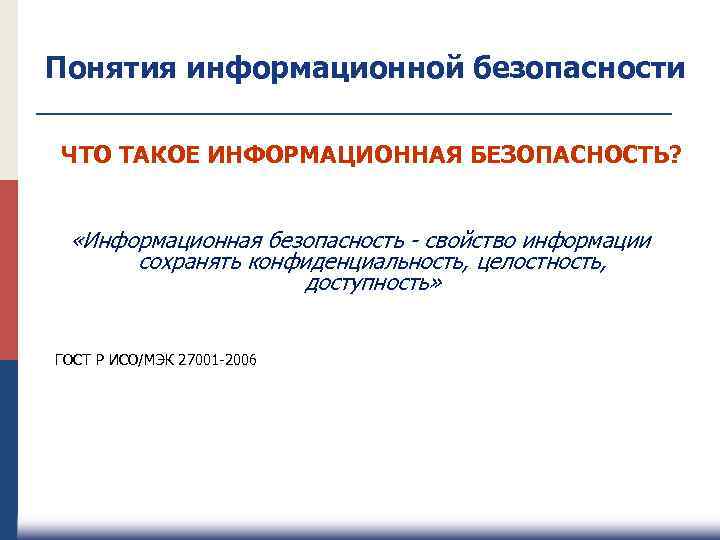 Понятия информационной безопасности

ЧТО ТАКОЕ ИНФОРМАЦИОННАЯ БЕЗОПАСНОСТЬ?

«Информационная безопасность - свойство информации сохранять конфиденциальность, целостность, доступность»

ГОСТ Р ИСО/МЭК 27001-2006